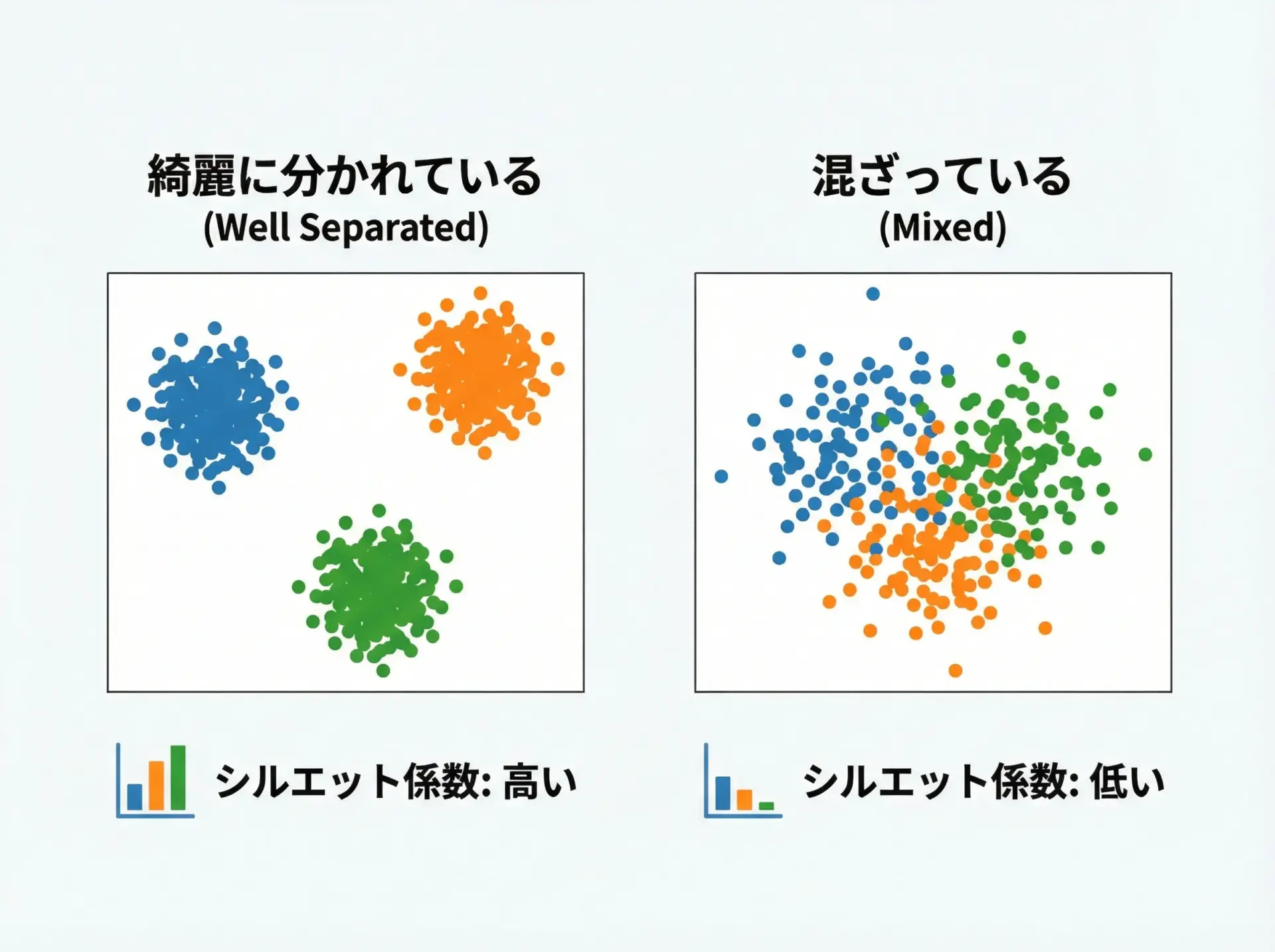 綺麗に分かれている
(Well Separated)

シルエット係数: 高い

混ざっている
(Mixed)

シルエット係数: 低い